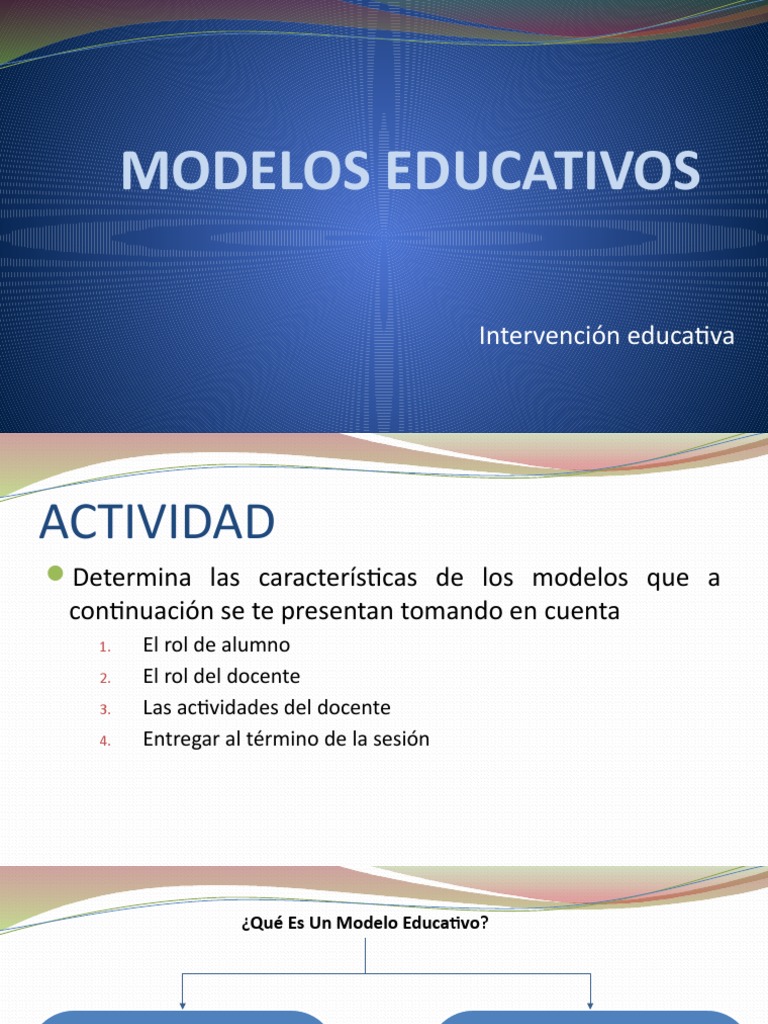 MODELOS EDUCATIVOS

Intervención educativa

ACTIVIDAD

Determina las características de los modelos que a continuación se te presentan tomando en cuenta

1. El rol de alumno
2. El rol del docente
3. Las actividades del docente
4. Entregar al término de la sesión

¿Qué Es Un Modelo Educativo?